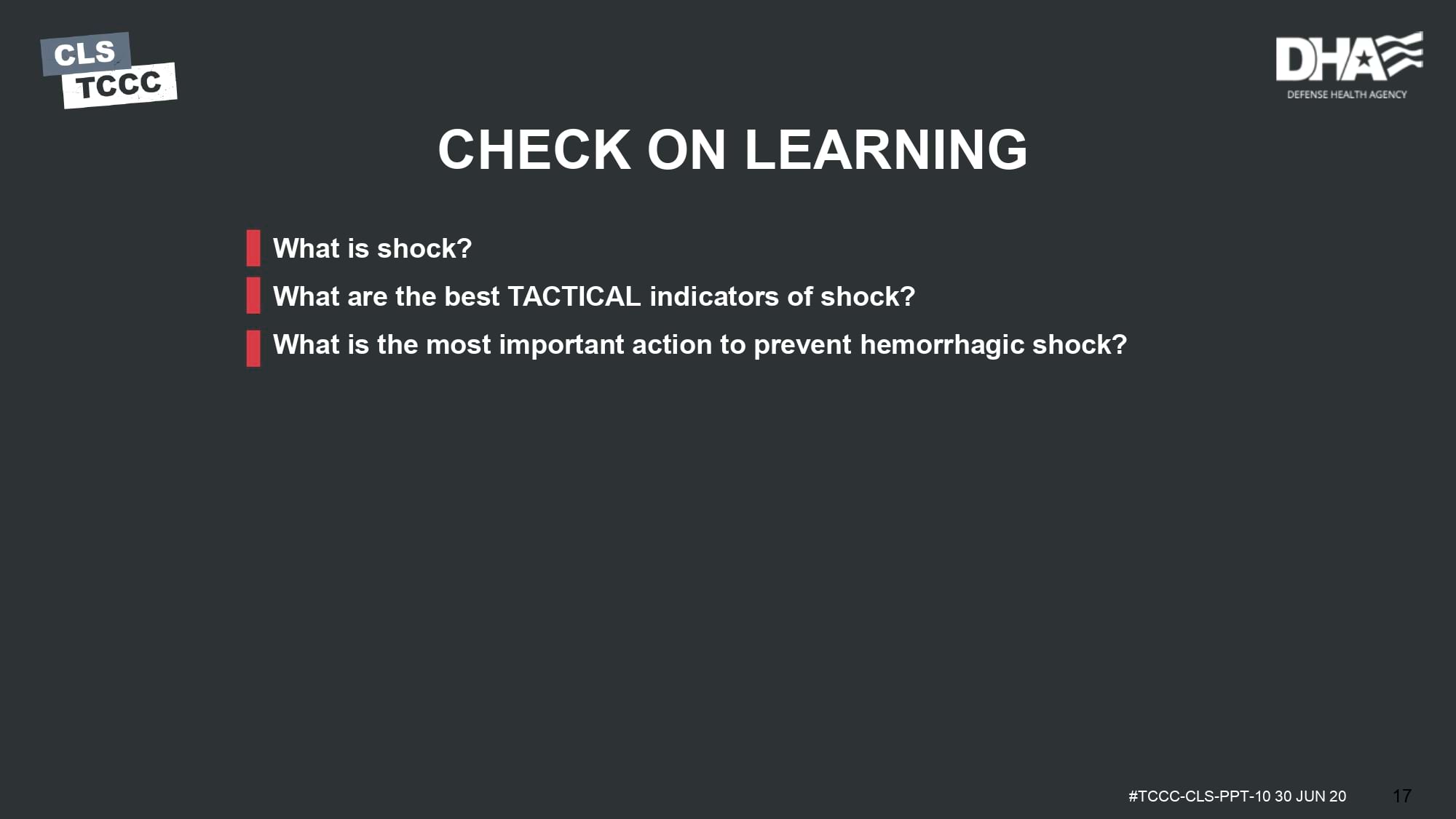 CLS
TCCC

DHA
DEFENSE HEALTH AGENCY

CHECK ON LEARNING

What is shock?

What are the best TACTICAL indicators of shock?

What is the most important action to prevent hemorrhagic shock?

#TCCC-CLS-PPT-10 30 JUN 20 17